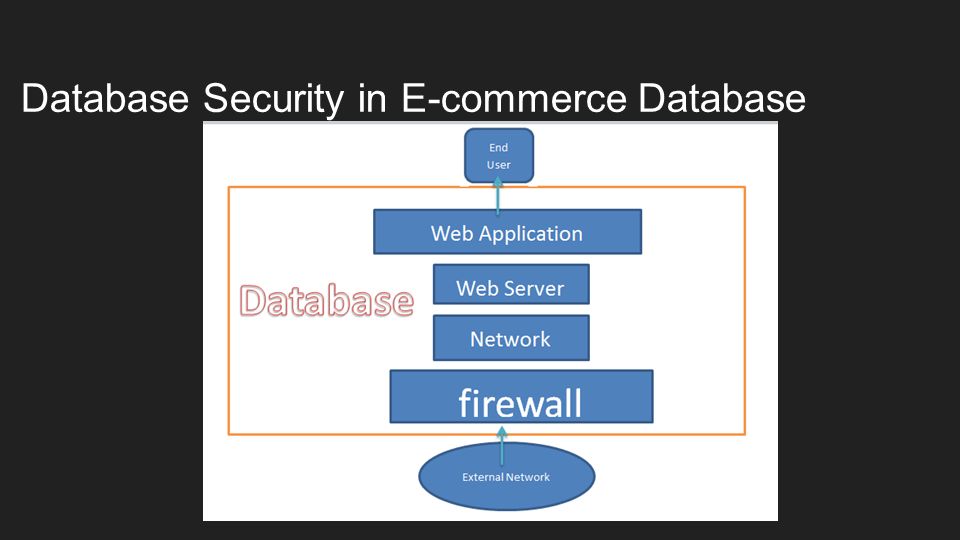 Database Security in E-commerce Database

End User

Web Application

Database

Web Server

Network

firewall

External Network